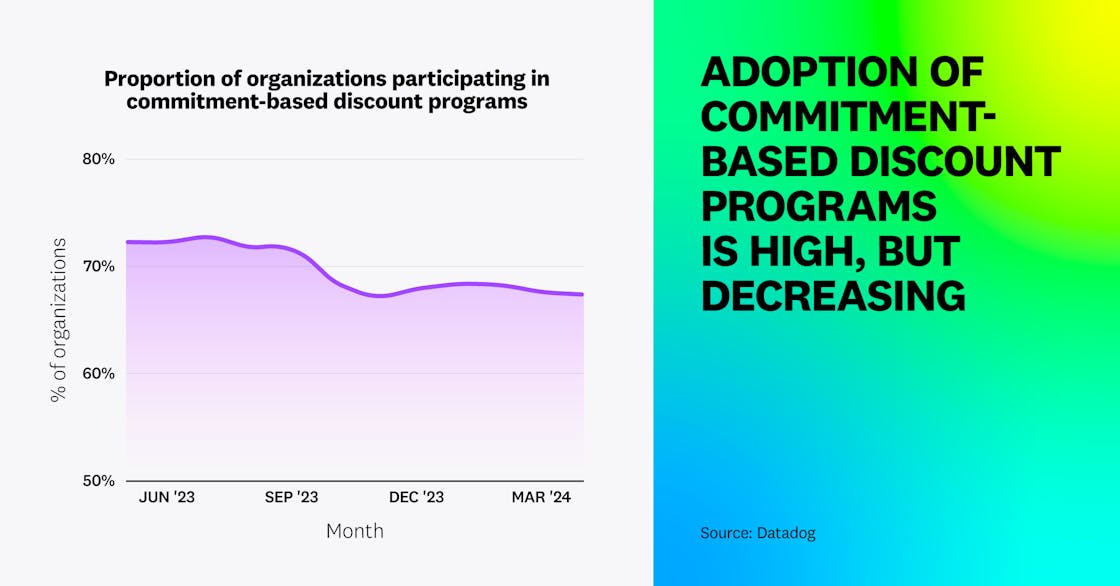 Proportion of organizations participating in commitment-based discount programs

80%
70%
60%
50%

% of organizations

JUN '23
SEP '23
DEC '23
MAR '24

Month

ADOPTION OF COMMITMENT-BASED DISCOUNT PROGRAMS IS HIGH, BUT DECREASING

Source: Datadog